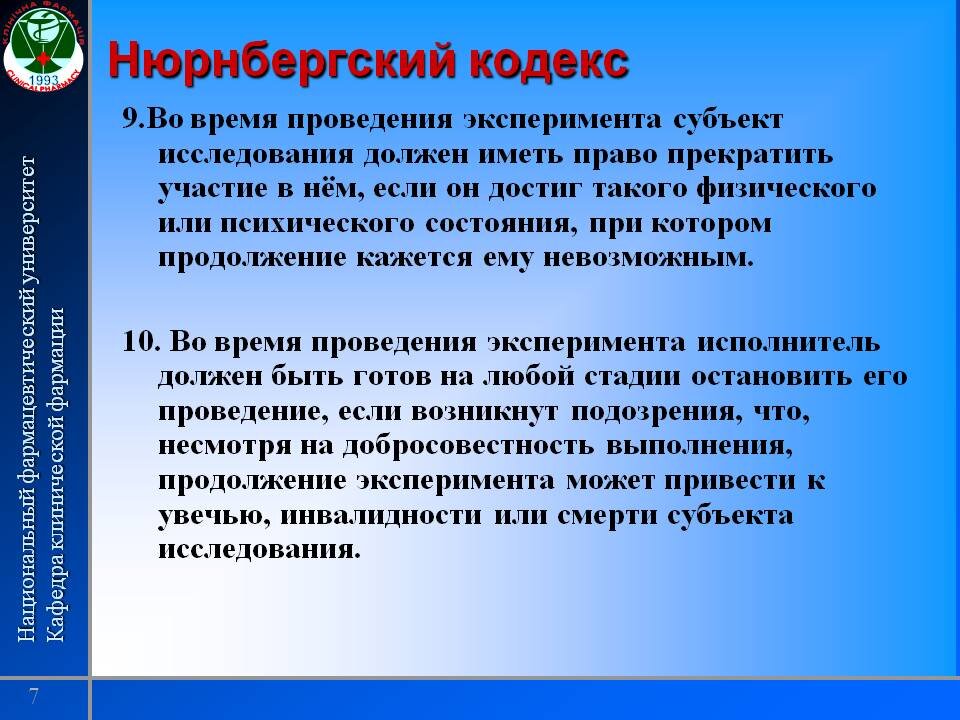 КЛІНІЧНА ФАРМАЦІЯ
1993
CLINICAL PHARMACY

Нюрнбергский кодекс

9.Во время проведения эксперимента субъект исследования должен иметь право прекратить участие в нём, если он достиг такого физического или психического состояния, при котором продолжение кажется ему невозможным.

10. Во время проведения эксперимента исполнитель должен быть готов на любой стадии остановить его проведение, если возникнут подозрения, что, несмотря на добросовестность выполнения, продолжение эксперимента может привести к увечью, инвалидности или смерти субъекта исследования.

Национальный фармацевтический университет
Кафедра клинической фармации

7